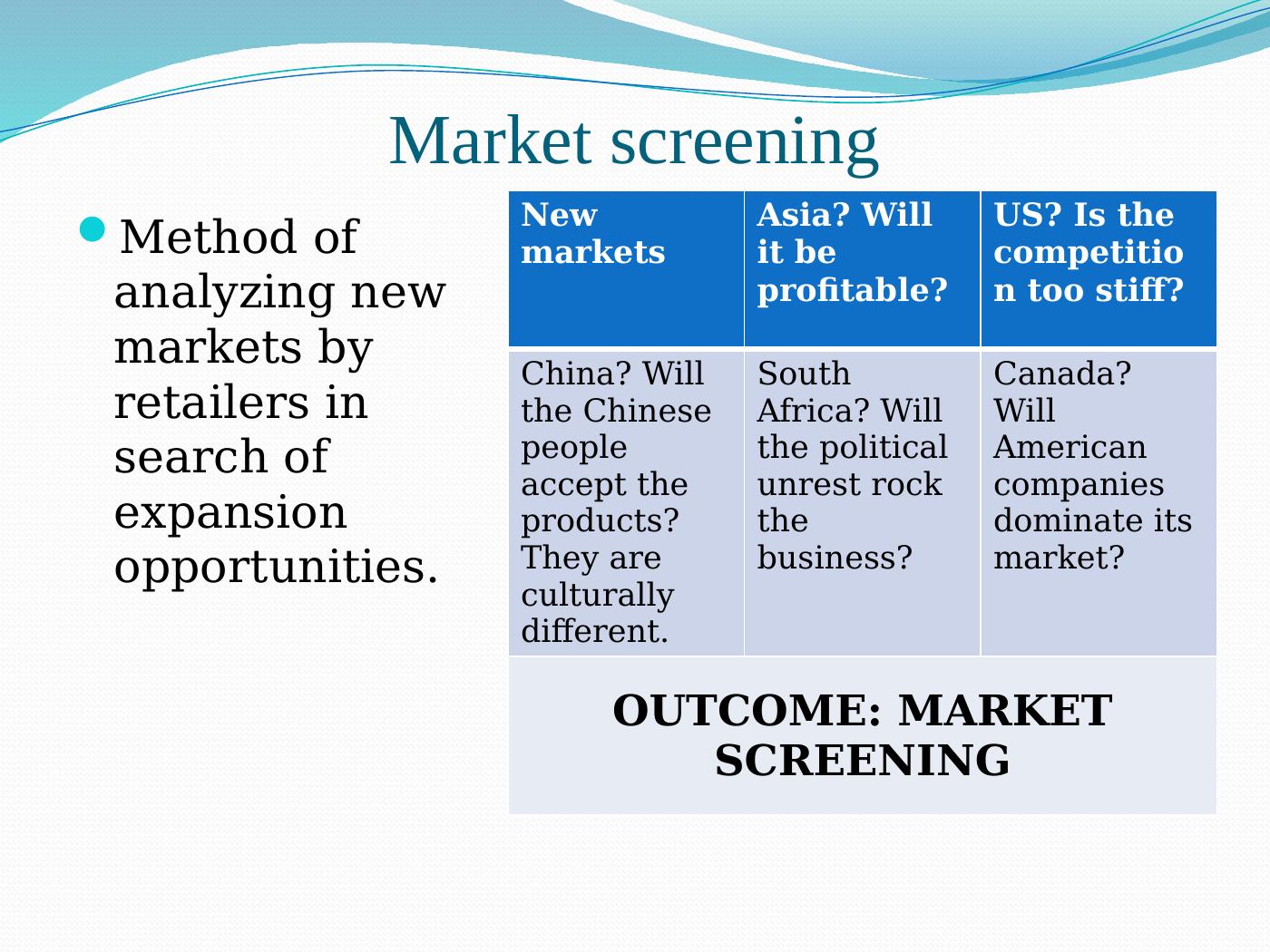 Market screening

Method of analyzing new markets by retailers in search of expansion opportunities.

| New markets | Asia? Will it be profitable? | US? Is the competition too stiff? |
|---|---|---|
| China? Will the Chinese people accept the products? They are culturally different. | South Africa? Will the political unrest rock the business? | Canada? Will American companies dominate its market? |
| OUTCOME: MARKET SCREENING | | |